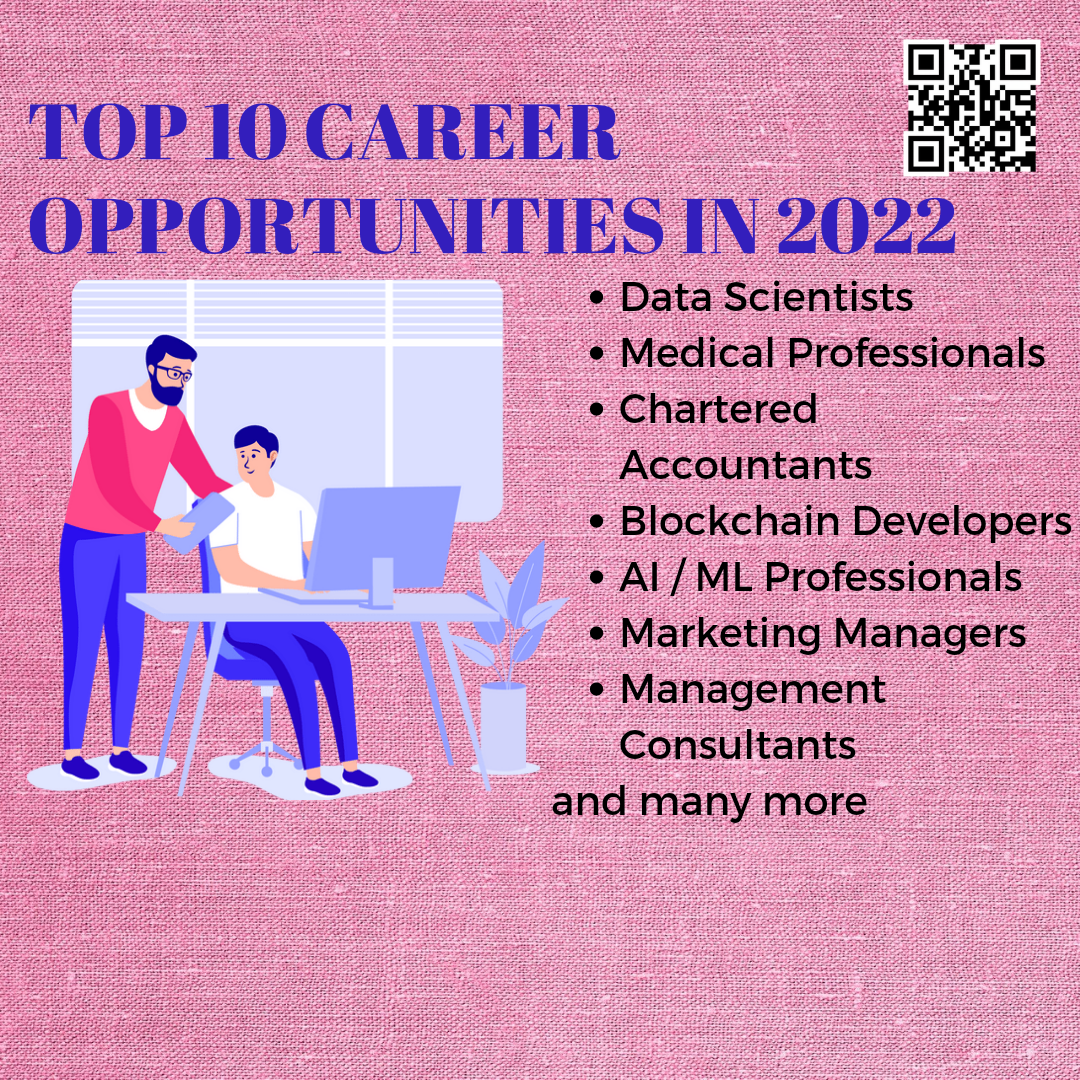 TOP 10 CAREER OPPORTUNITIES IN 2022

• Data Scientists
• Medical Professionals
• Chartered Accountants
• Blockchain Developers
• AI / ML Professionals
• Marketing Managers
• Management Consultants
and many more